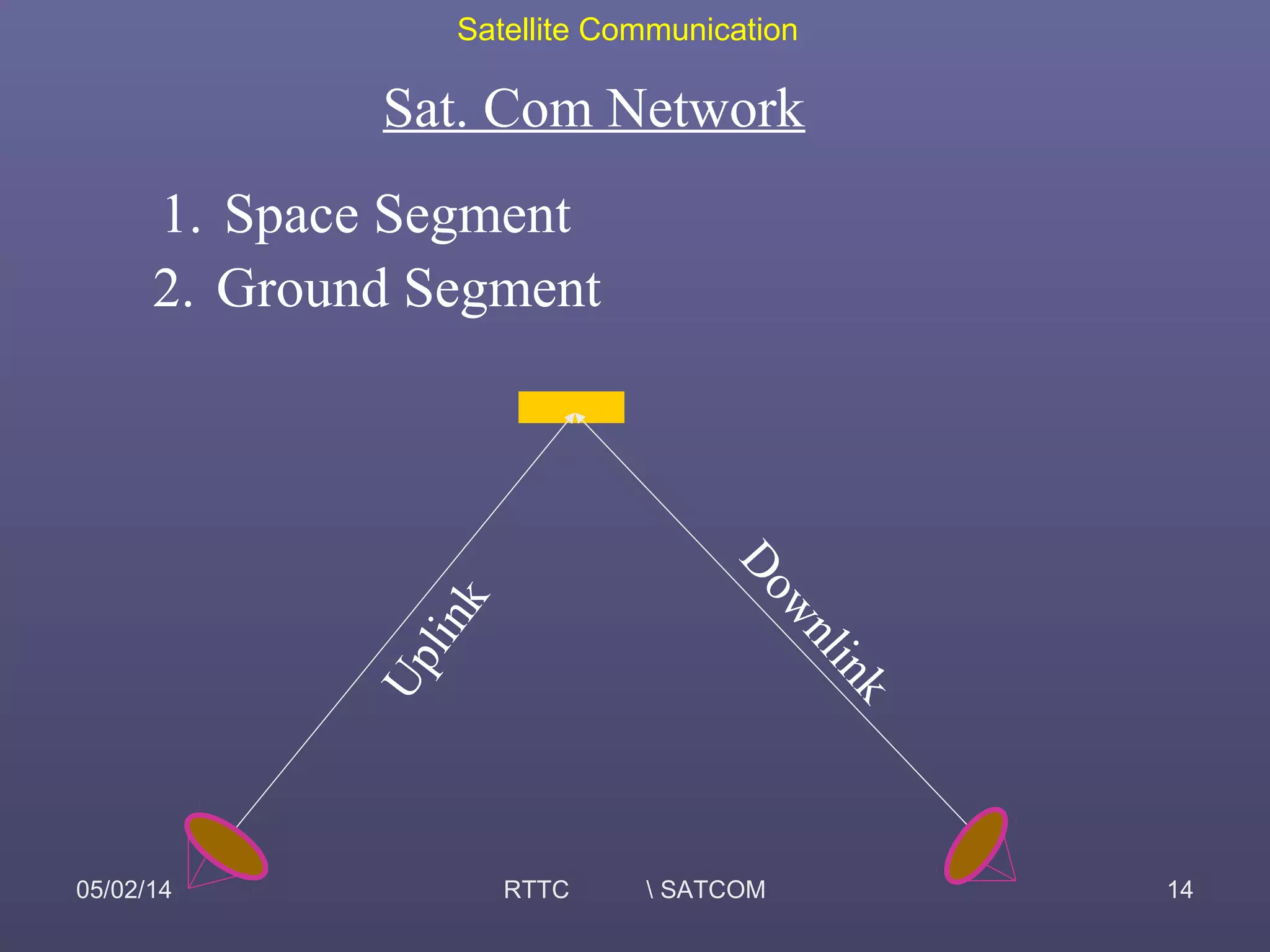 Satellite Communication

Sat. Com Network

1. Space Segment
2. Ground Segment

Uplink

Downlink

05/02/14 RTTC \ SATCOM 14